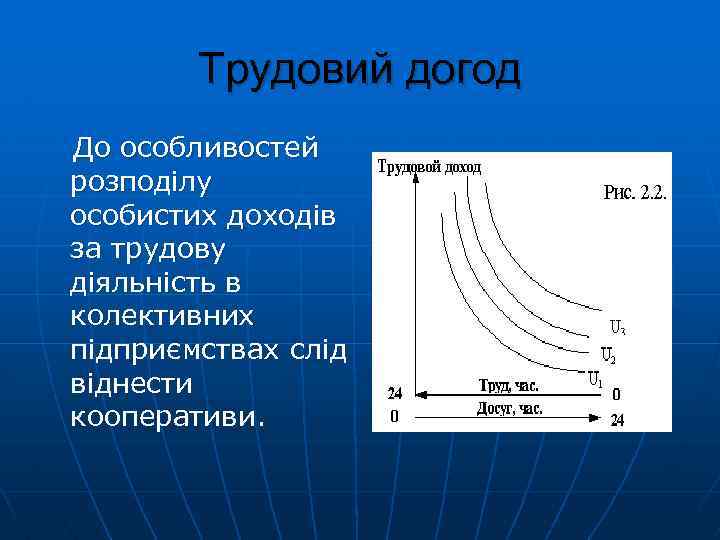 Трудовий догод

До особливостей розподілу особистих доходів за трудову діяльність в колективних підприємствах слід віднести кооперативи.

Трудовой доход

Рис. 2.2.

$U_3$

$U_2$

$U_1$

24 Труд, час. 0

0 Досуг, час. 24